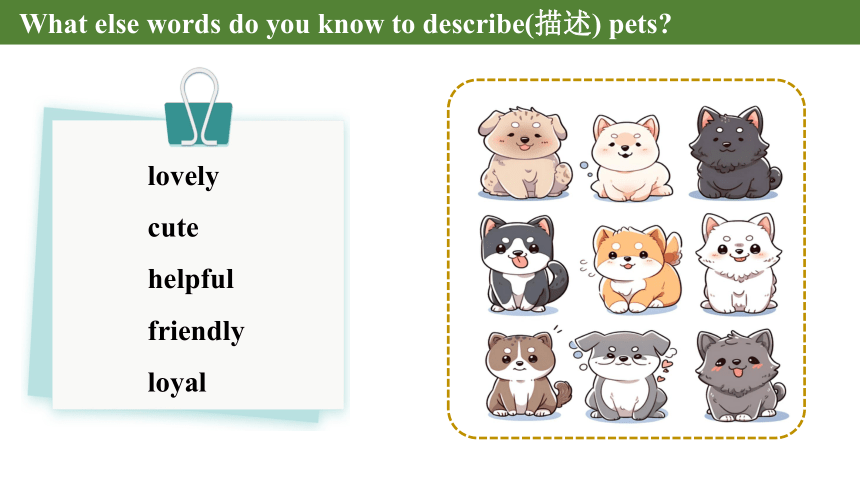 What else words do you know to describe(描述) pets?

lovely
cute
helpful
friendly
loyal